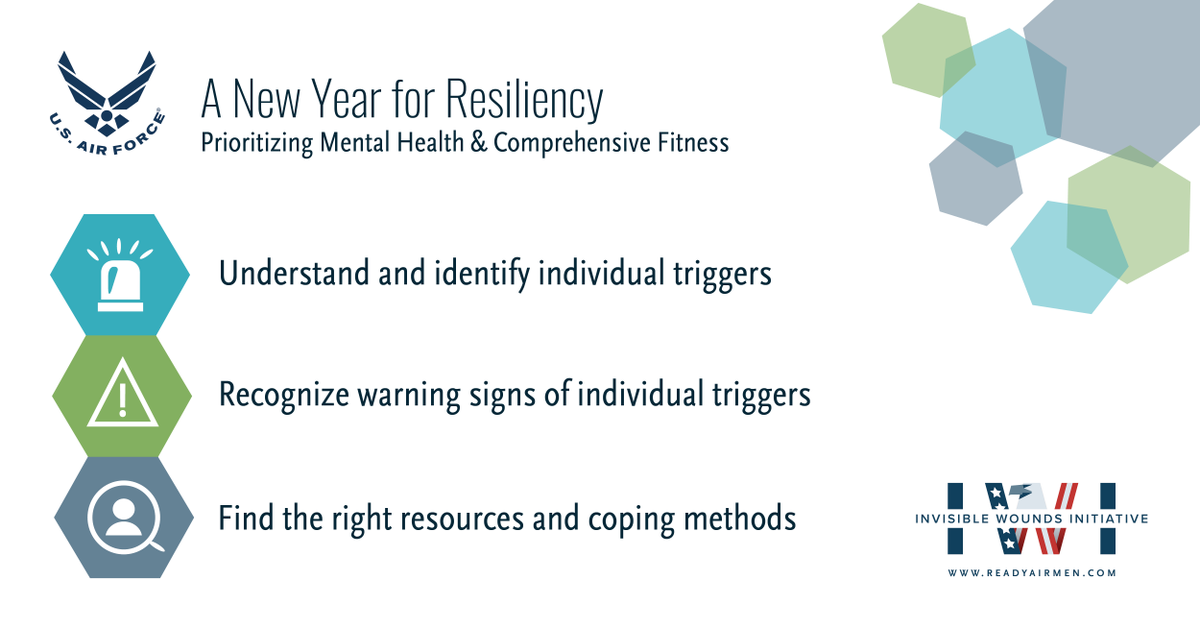 U.S. AIR FORCE

A New Year for Resiliency
Prioritizing Mental Health & Comprehensive Fitness

Understand and identify individual triggers

Recognize warning signs of individual triggers

Find the right resources and coping methods

IWI
INVISIBLE WOUNDS INITIATIVE
WWW.READYAIRMEN.COM